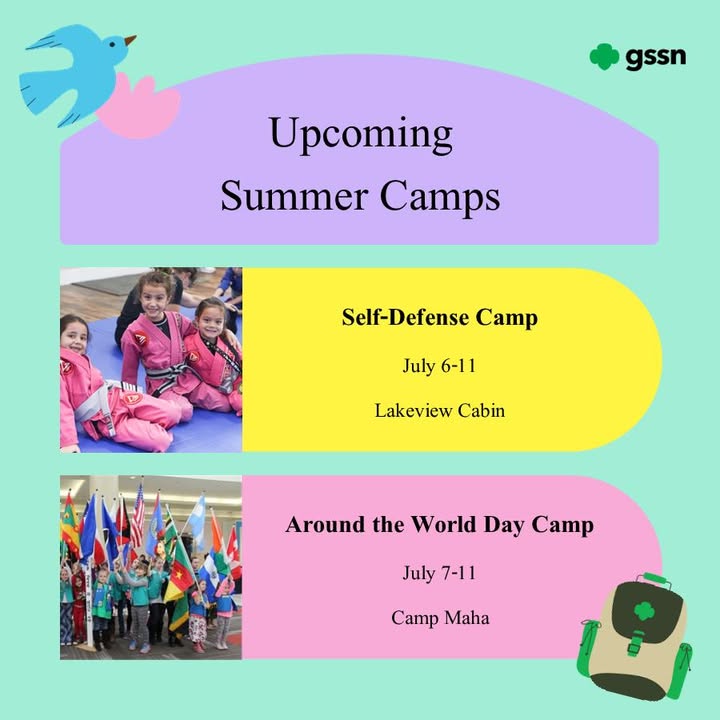 gssn

Upcoming Summer Camps

Self-Defense Camp

July 6-11

Lakeview Cabin

Around the World Day Camp

July 7-11

Camp Maha